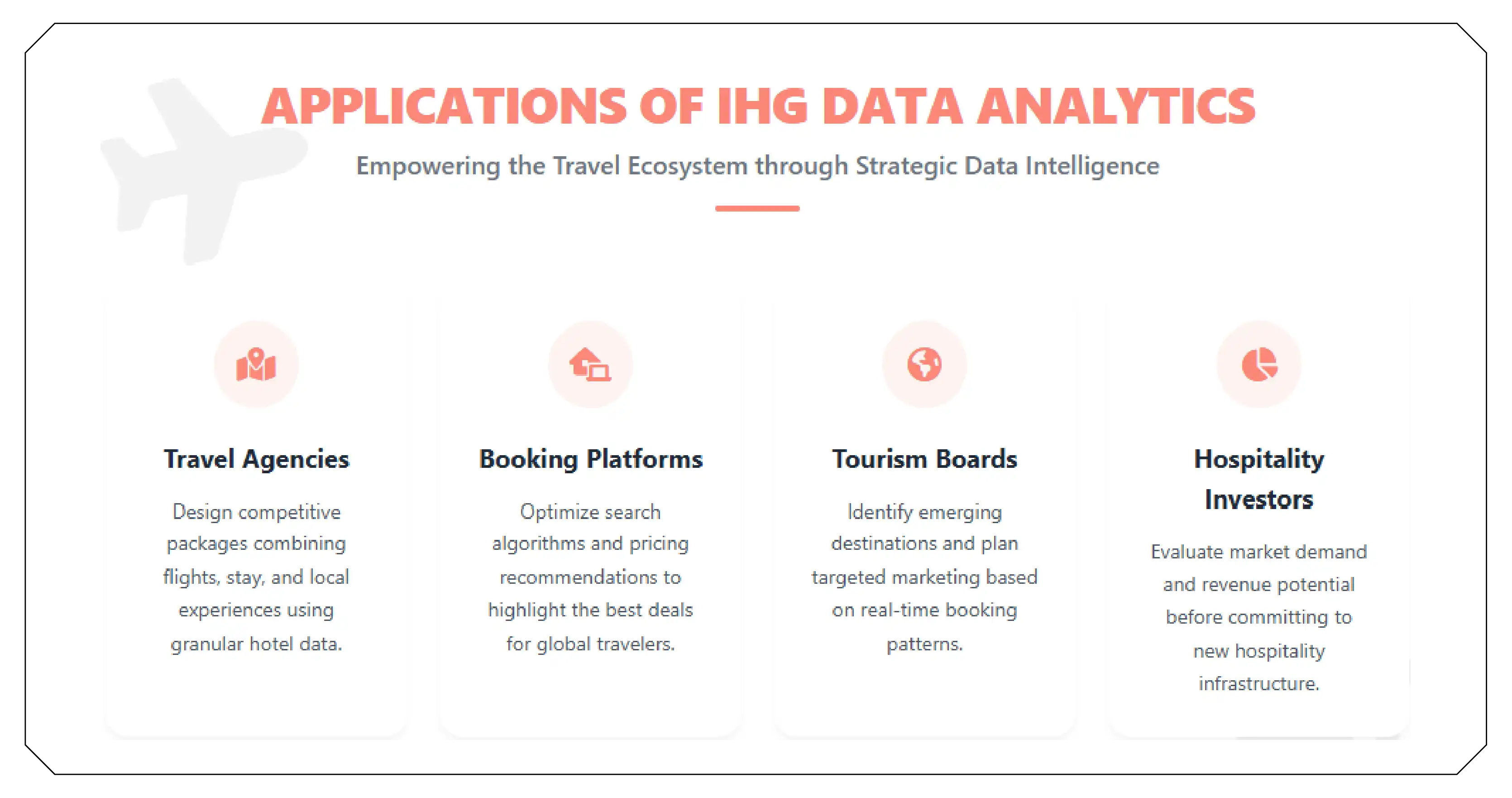 APPLICATIONS OF IHG DATA ANALYTICS

Empowering the Travel Ecosystem through Strategic Data Intelligence

Travel Agencies

Design competitive packages combining flights, stay, and local experiences using granular hotel data.

Booking Platforms

Optimize search algorithms and pricing recommendations to highlight the best deals for global travelers.

Tourism Boards

Identify emerging destinations and plan targeted marketing based on real-time booking patterns.

Hospitality Investors

Evaluate market demand and revenue potential before committing to new hospitality infrastructure.